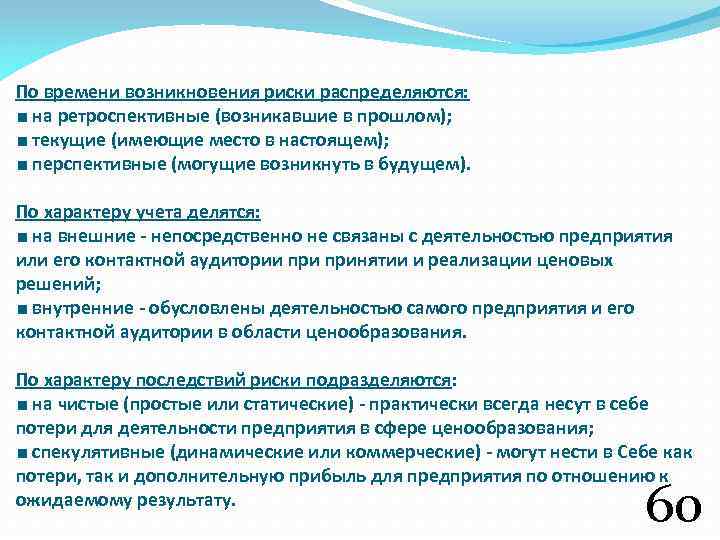 По времени возникновения риски распределяются:
■ на ретроспективные (возникавшие в прошлом);
■ текущие (имеющие место в настоящем);
■ перспективные (могущие возникнуть в будущем).

По характеру учета делятся:
■ на внешние - непосредственно не связаны с деятельностью предприятия или его контактной аудитории при принятии и реализации ценовых решений;
■ внутренние - обусловлены деятельностью самого предприятия и его контактной аудитории в области ценообразования.

По характеру последствий риски подразделяются:
■ на чистые (простые или статические) - практически всегда несут в себе потери для деятельности предприятия в сфере ценообразования;
■ спекулятивные (динамические или коммерческие) - могут нести в Себе как потери, так и дополнительную прибыль для предприятия по отношению к ожидаемому результату.

60